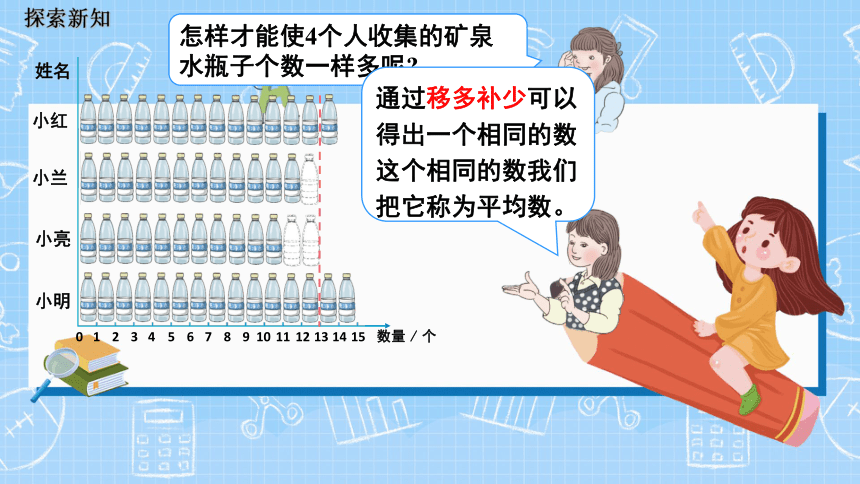 探索新知

怎样才能使4个人收集的矿泉水瓶子个数一样多呢？

通过移多补少可以得出一个相同的数这个相同的数我们把它称为平均数。

姓名

小红

小兰

小亮

小明

0 1 2 3 4 5 6 7 8 9 10 11 12 13 14 15 数量 / 个